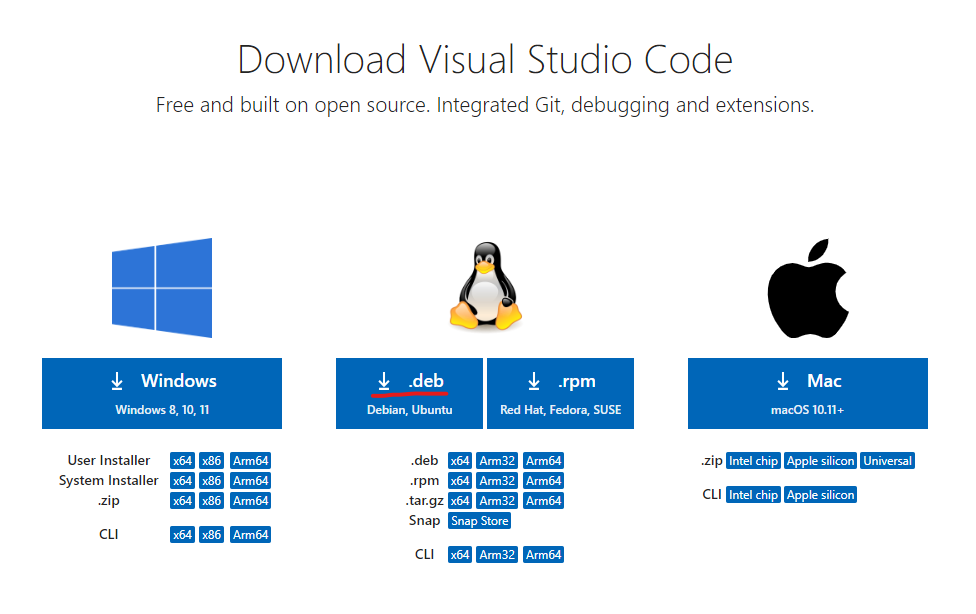 Download Visual Studio Code

Free and built on open source. Integrated Git, debugging and extensions.

Windows
Windows 8, 10, 11

User Installer x64 x86 Arm64
System Installer x64 x86 Arm64
.zip x64 x86 Arm64

CLI x64 x86 Arm64

.deb
Debian, Ubuntu

.rpm
Red Hat, Fedora, SUSE

.deb x64 Arm32 Arm64
.rpm x64 Arm32 Arm64
.tar.gz x64 Arm32 Arm64
Snap Snap Store

CLI x64 Arm32 Arm64

Mac
macOS 10.11+

.zip Intel chip Apple silicon Universal

CLI Intel chip Apple silicon